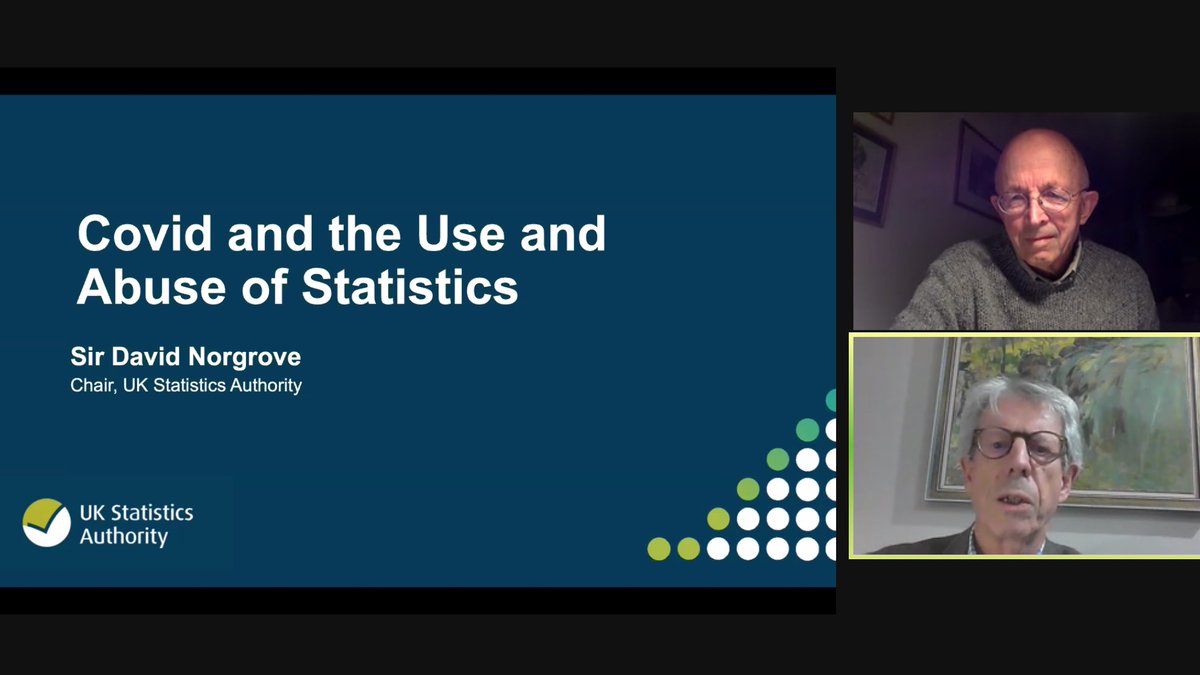 Covid and the Use and Abuse of Statistics

Sir David Norgrove
Chair, UK Statistics Authority

UK Statistics Authority